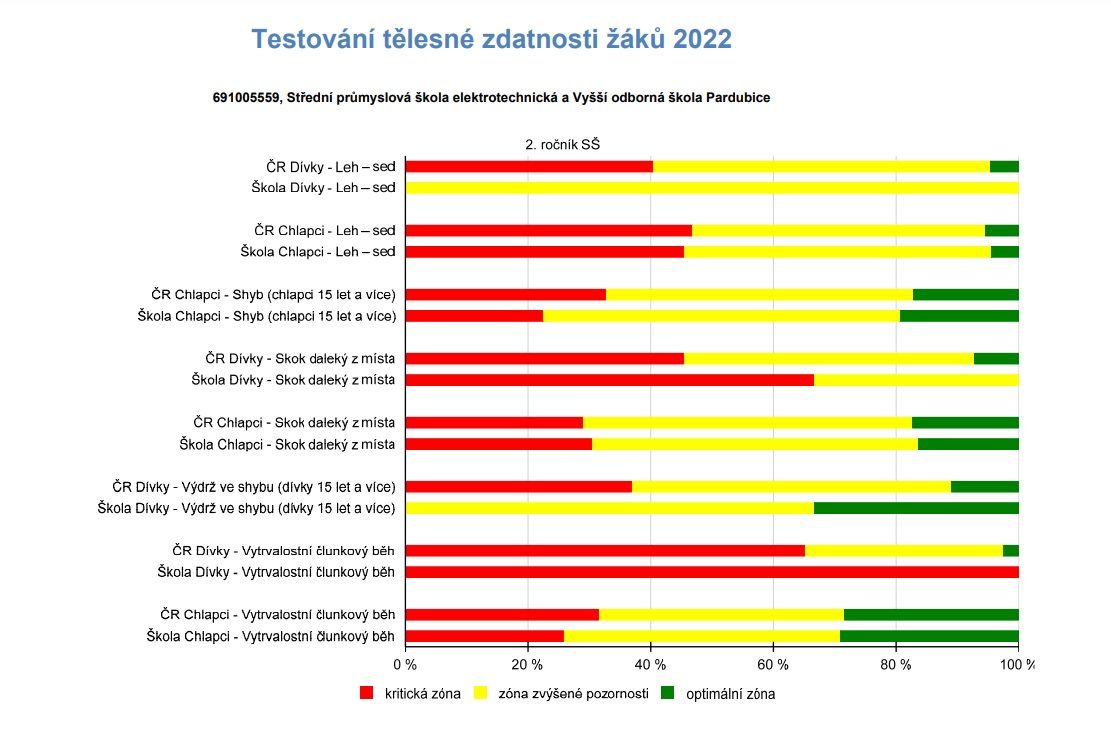 Testování tělesné zdatnosti žáků 2022

691005559, Střední průmyslová škola elektrotechnická a Vyšší odborná škola Pardubice

2. ročník SŠ

ČR Dívky - Leh – sed
Škola Dívky - Leh – sed
ČR Chlapci - Leh – sed
Škola Chlapci - Leh – sed
ČR Chlapci - Shyb (chlapci 15 let a více)
Škola Chlapci - Shyb (chlapci 15 let a více)
ČR Dívky - Skok daleký z místa
Škola Dívky - Skok daleký z místa
ČR Chlapci - Skok daleký z místa
Škola Chlapci - Skok daleký z místa
ČR Dívky - Výdrž ve shybu (dívky 15 let a více)
Škola Dívky - Výdrž ve shybu (dívky 15 let a více)
ČR Dívky - Vytrvalostní člunkový běh
Škola Dívky - Vytrvalostní člunkový běh
ČR Chlapci - Vytrvalostní člunkový běh
Škola Chlapci - Vytrvalostní člunkový běh

0 % 20 % 40 % 60 % 80 % 100 %

kritická zóna zóna zvýšené pozornosti optimální zóna